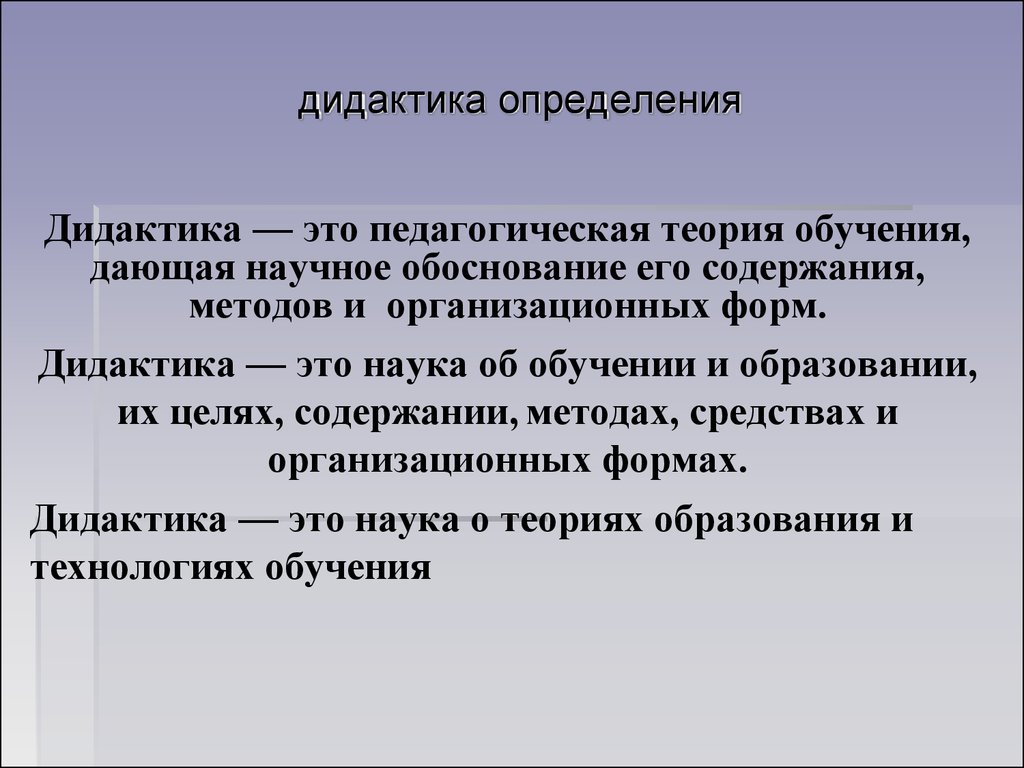 дидактика определения

Дидактика — это педагогическая теория обучения, дающая научное обоснование его содержания, методов и организационных форм.

Дидактика — это наука об обучении и образовании, их целях, содержании, методах, средствах и организационных формах.

Дидактика — это наука о теориях образования и технологиях обучения